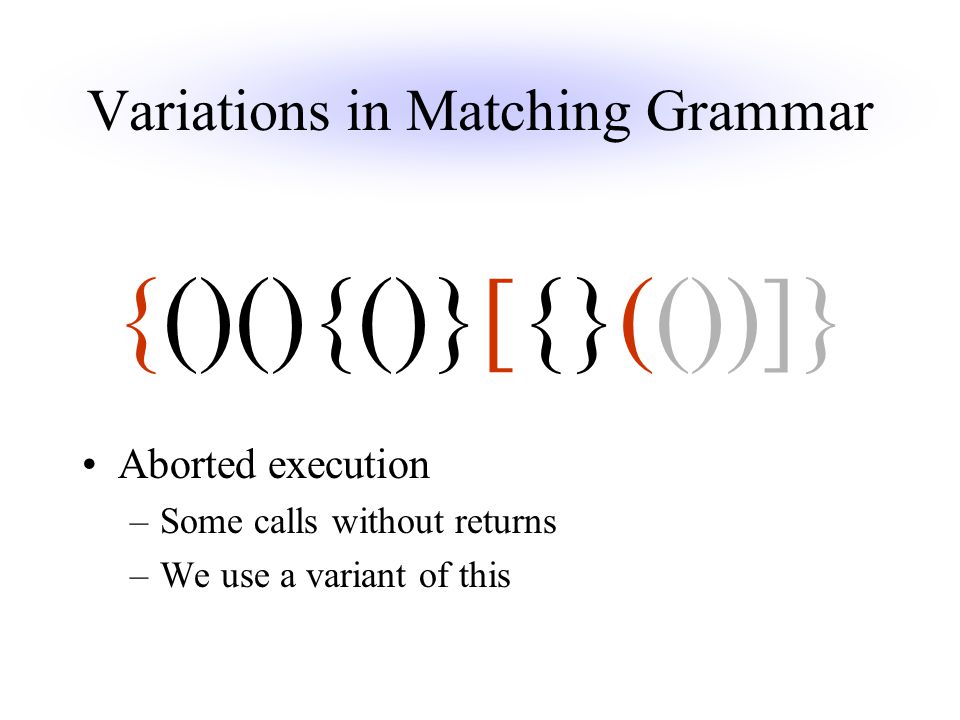 Variations in Matching Grammar

{()(){()}[{}(())]}

• Aborted execution
– Some calls without returns
– We use a variant of this